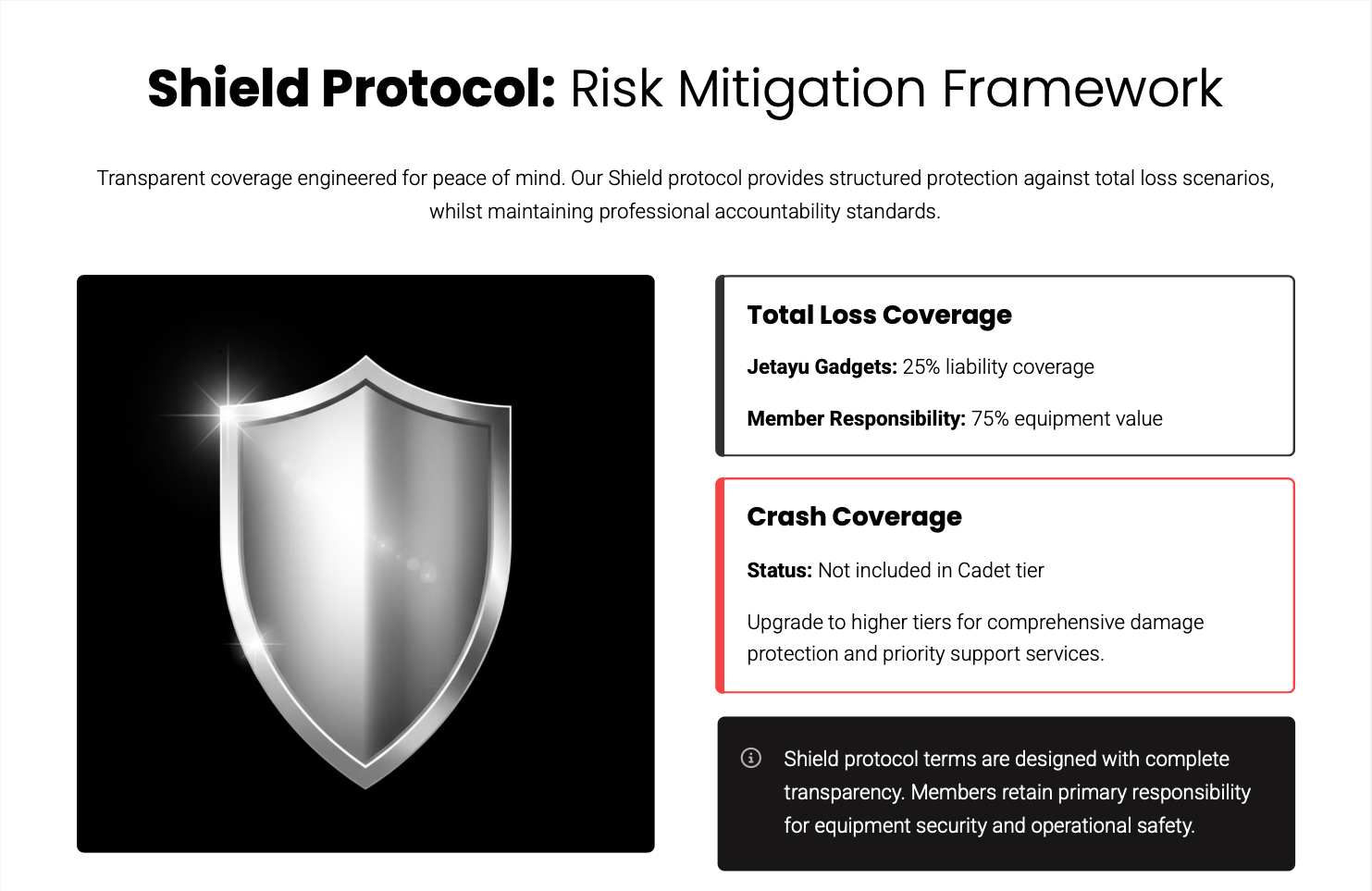 Shield Protocol: Risk Mitigation Framework

Transparent coverage engineered for peace of mind. Our Shield protocol provides structured protection against total loss scenarios, whilst maintaining professional accountability standards.

Total Loss Coverage

Jetayu Gadgets: 25% liability coverage

Member Responsibility: 75% equipment value

Crash Coverage

Status: Not included in Cadet tier

Upgrade to higher tiers for comprehensive damage protection and priority support services.

Shield protocol terms are designed with complete transparency. Members retain primary responsibility for equipment security and operational safety.